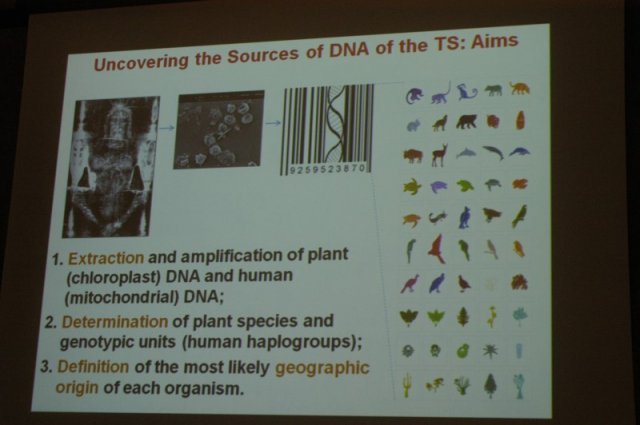 Uncovering the Sources of DNA of the TS: Aims

9259523870

1. Extraction and amplification of plant (chloroplast) DNA and human (mitochondrial) DNA;
2. Determination of plant species and genotypic units (human haplogroups);
3. Definition of the most likely geographic origin of each organism.